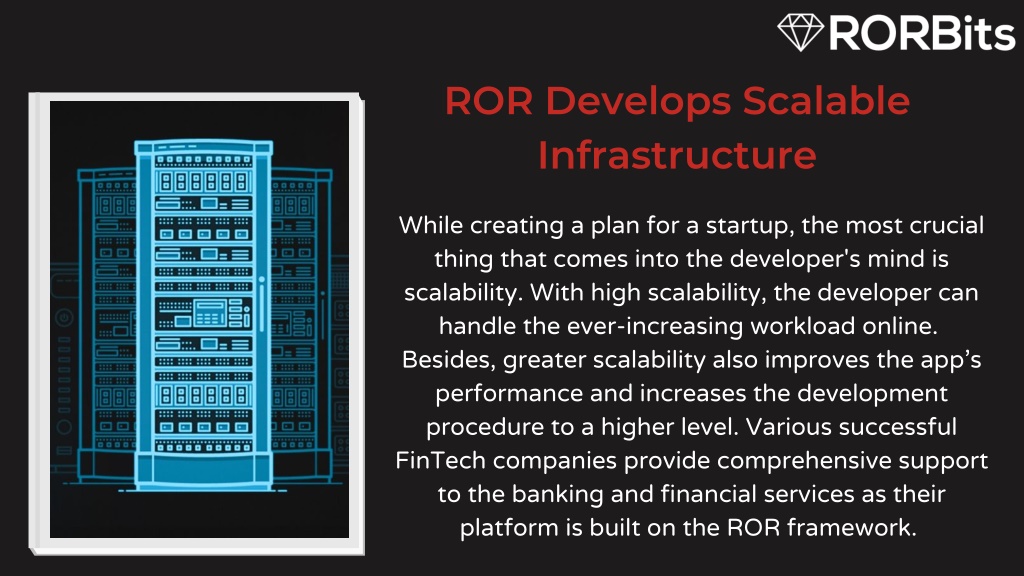 RORBits

ROR Develops Scalable Infrastructure

While creating a plan for a startup, the most crucial thing that comes into the developer's mind is scalability. With high scalability, the developer can handle the ever-increasing workload online. Besides, greater scalability also improves the app's performance and increases the development procedure to a higher level. Various successful FinTech companies provide comprehensive support to the banking and financial services as their platform is built on the ROR framework.